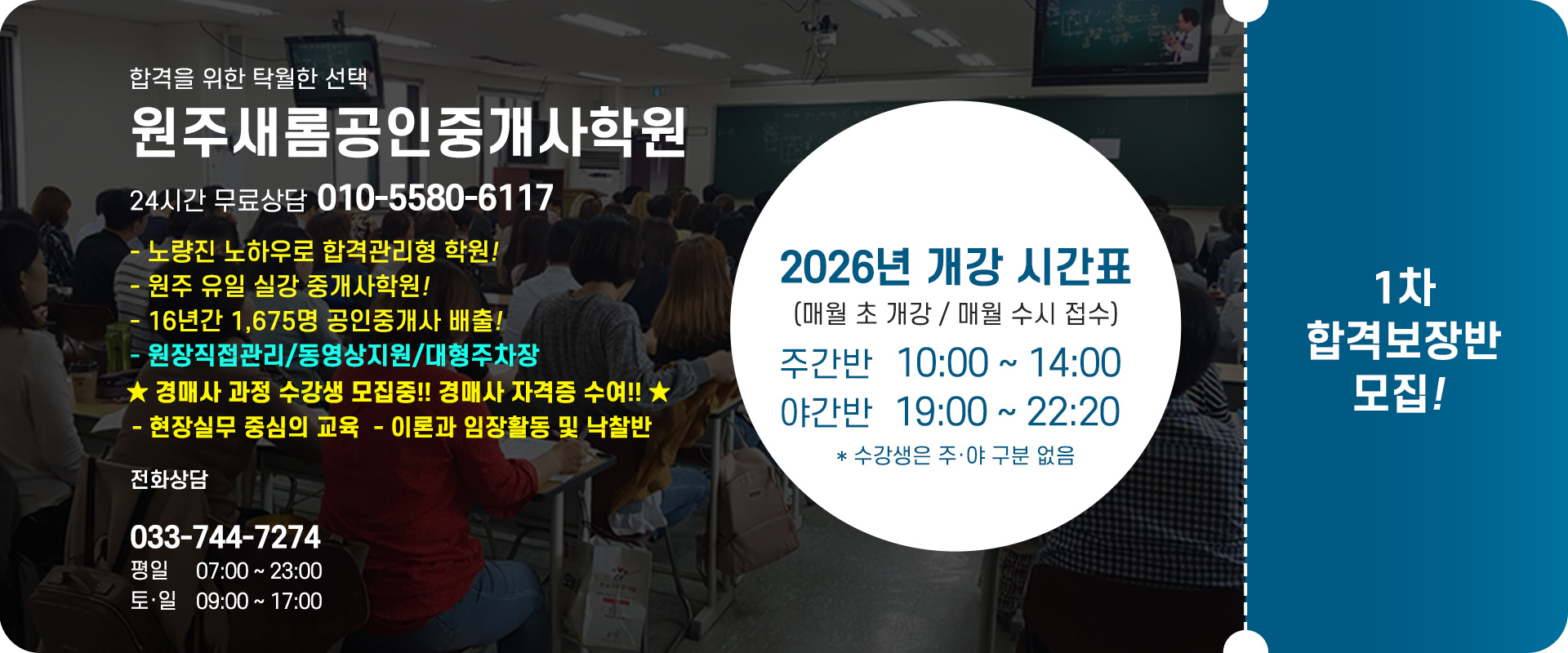 합격을 위한 탁월한 선택
원주새롬공인중개사학원
24시간 무료상담 010-5580-6117

- 노량진 노하우로 합격관리형 학원!
- 원주 유일 실강 중개사학원!
- 16년간 1,675명 공인중개사 배출!
- 원장직접관리/동영상지원/대형주차장
★ 경매사 과정 수강생 모집중!! 경매사 자격증 수여!! ★
- 현장실무 중심의 교육 - 이론과 임장활동 및 낙찰반

전화상담

033-744-7274
평일 07:00 ~ 23:00
토·일 09:00 ~ 17:00

2026년 개강 시간표
(매월 초 개강 / 매월 수시 접수)
주간반 10:00 ~ 14:00
야간반 19:00 ~ 22:20
* 수강생은 주·야 구분 없음

1차
합격보장반
모집!